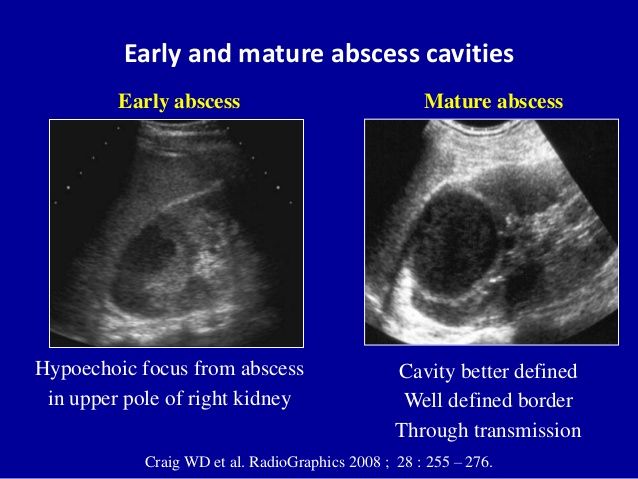 Early and mature abscess cavities

Early abscess

Hypoechoic focus from abscess in upper pole of right kidney

Mature abscess

Cavity better defined
Well defined border
Through transmission

Craig WD et al. RadioGraphics 2008 ; 28 : 255 – 276.